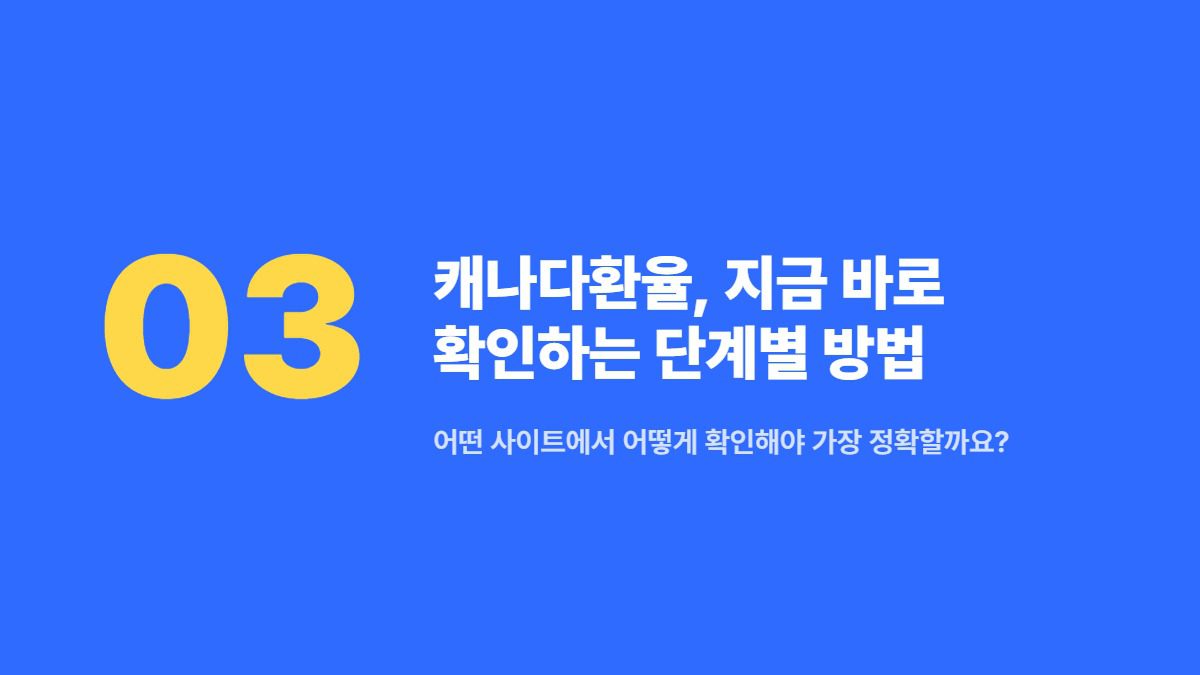 03

캐나다환율, 지금 바로 확인하는 단계별 방법

어떤 사이트에서 어떻게 확인해야 가장 정확할까요?